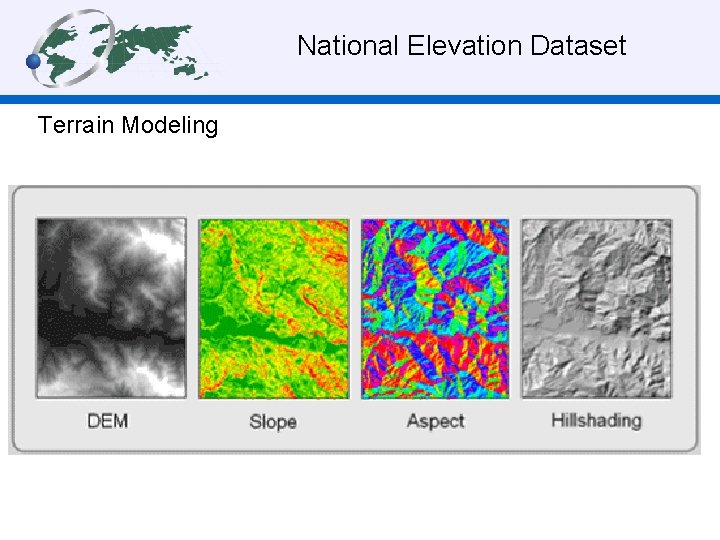 National Elevation Dataset

Terrain Modeling

DEM

Slope

Aspect

Hillshading